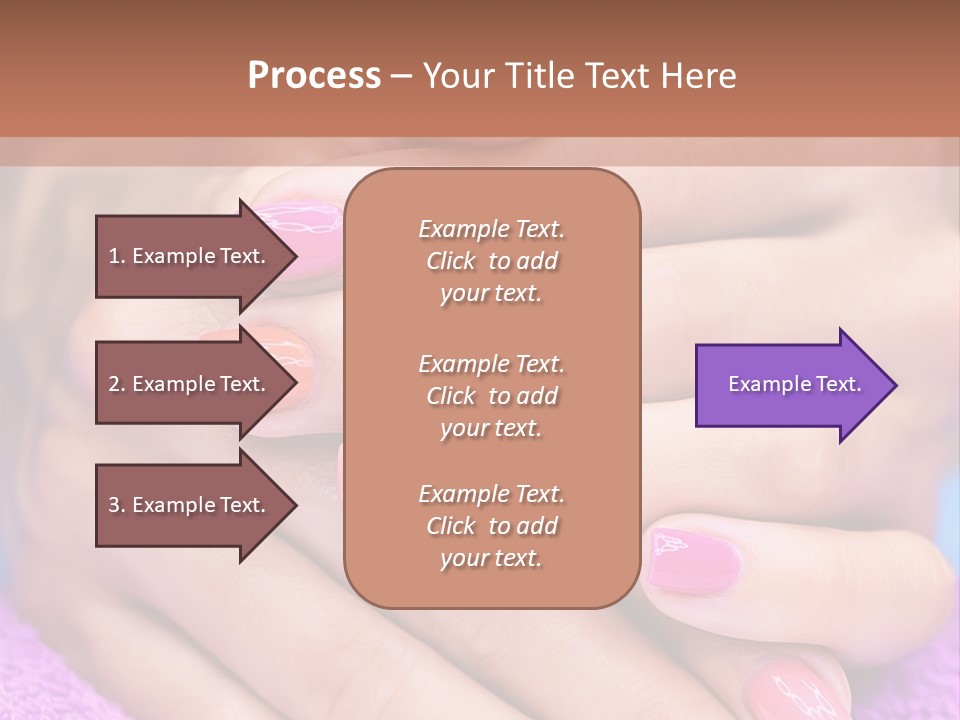 Process – Your Title Text Here

1. Example Text.

2. Example Text.

3. Example Text.

Example Text. Click to add your text.

Example Text. Click to add your text.

Example Text. Click to add your text.

Example Text.